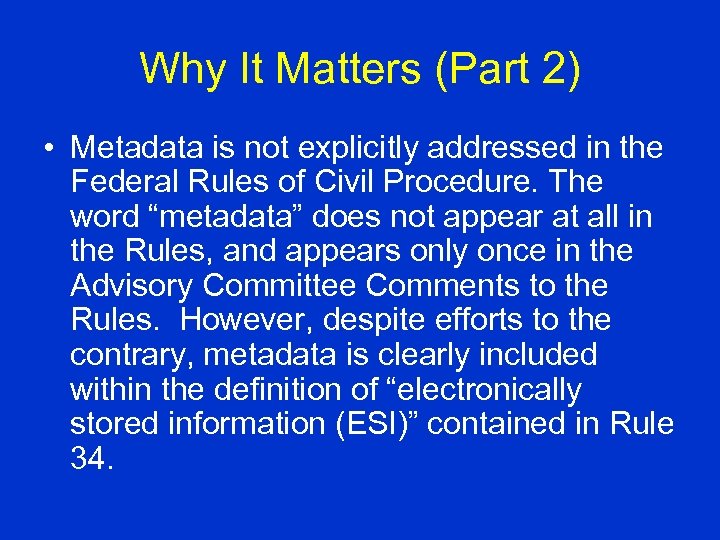 Why It Matters (Part 2)

• Metadata is not explicitly addressed in the Federal Rules of Civil Procedure. The word “metadata” does not appear at all in the Rules, and appears only once in the Advisory Committee Comments to the Rules. However, despite efforts to the contrary, metadata is clearly included within the definition of “electronically stored information (ESI)” contained in Rule 34.